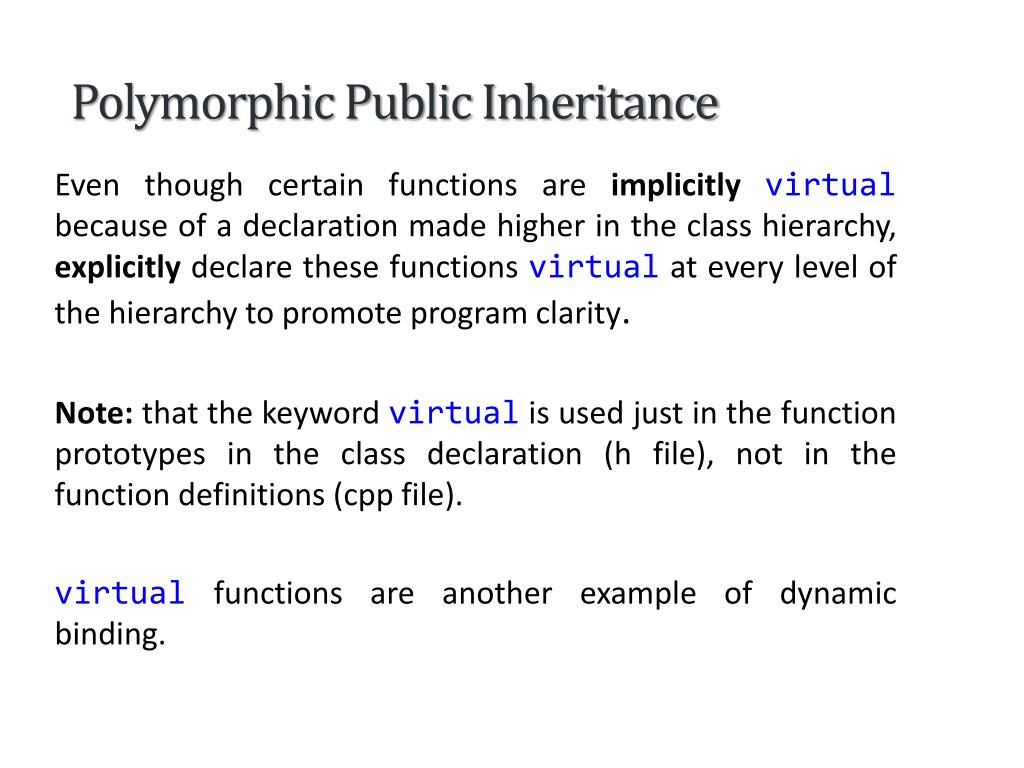 Polymorphic Public Inheritance

Even though certain functions are implicitly virtual because of a declaration made higher in the class hierarchy, explicitly declare these functions virtual at every level of the hierarchy to promote program clarity.

Note: that the keyword virtual is used just in the function prototypes in the class declaration (h file), not in the function definitions (cpp file).

virtual functions are another example of dynamic binding.